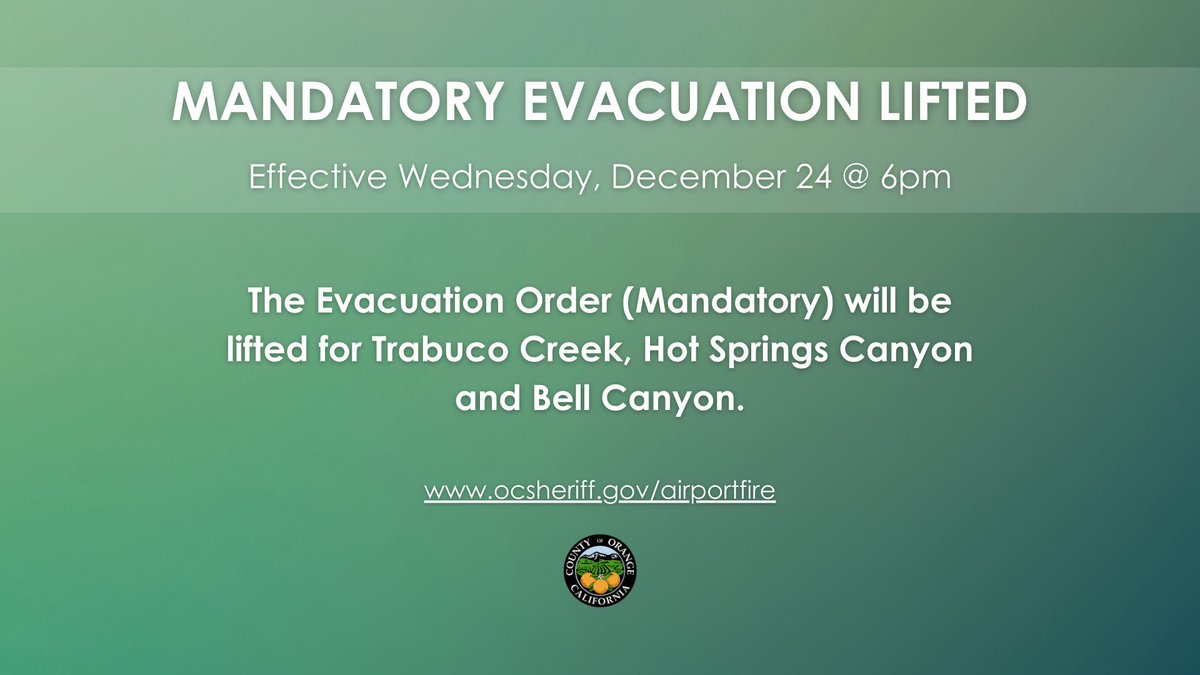 MANDATORY EVACUATION LIFTED

Effective Wednesday, December 24 @ 6pm

The Evacuation Order (Mandatory) will be lifted for Trabuco Creek, Hot Springs Canyon and Bell Canyon.

www.ocsheriff.gov/airportfire

COUNTY OF ORANGE CALIFORNIA